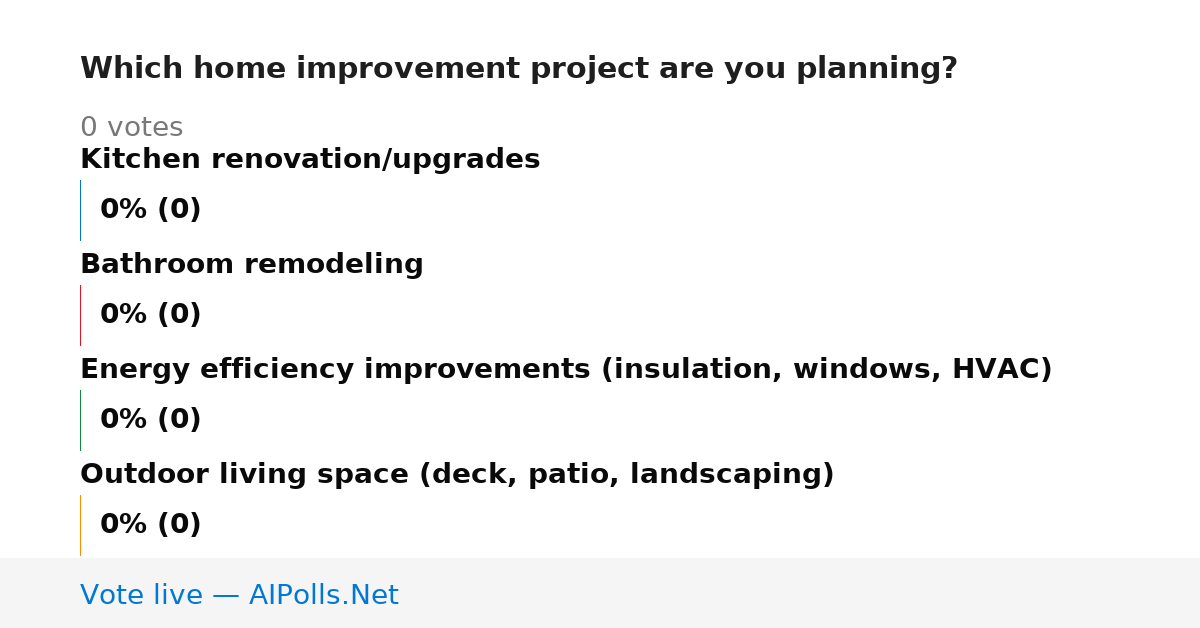 Which home improvement project are you planning?

0 votes

Kitchen renovation/upgrades

0% (0)

Bathroom remodeling

0% (0)

Energy efficiency improvements (insulation, windows, HVAC)

0% (0)

Outdoor living space (deck, patio, landscaping)

0% (0)

Vote live — AIPolls.Net